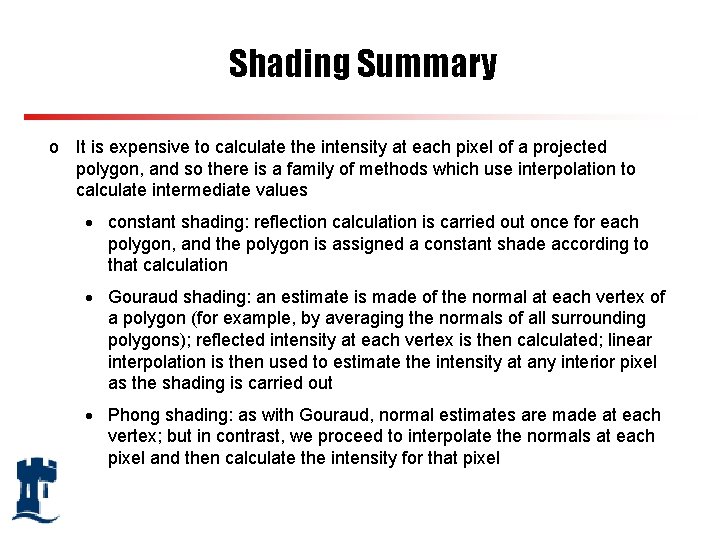 Shading Summary

o It is expensive to calculate the intensity at each pixel of a projected polygon, and so there is a family of methods which use interpolation to calculate intermediate values

• constant shading: reflection calculation is carried out once for each polygon, and the polygon is assigned a constant shade according to that calculation

• Gouraud shading: an estimate is made of the normal at each vertex of a polygon (for example, by averaging the normals of all surrounding polygons); reflected intensity at each vertex is then calculated; linear interpolation is then used to estimate the intensity at any interior pixel as the shading is carried out

• Phong shading: as with Gouraud, normal estimates are made at each vertex; but in contrast, we proceed to interpolate the normals at each pixel and then calculate the intensity for that pixel